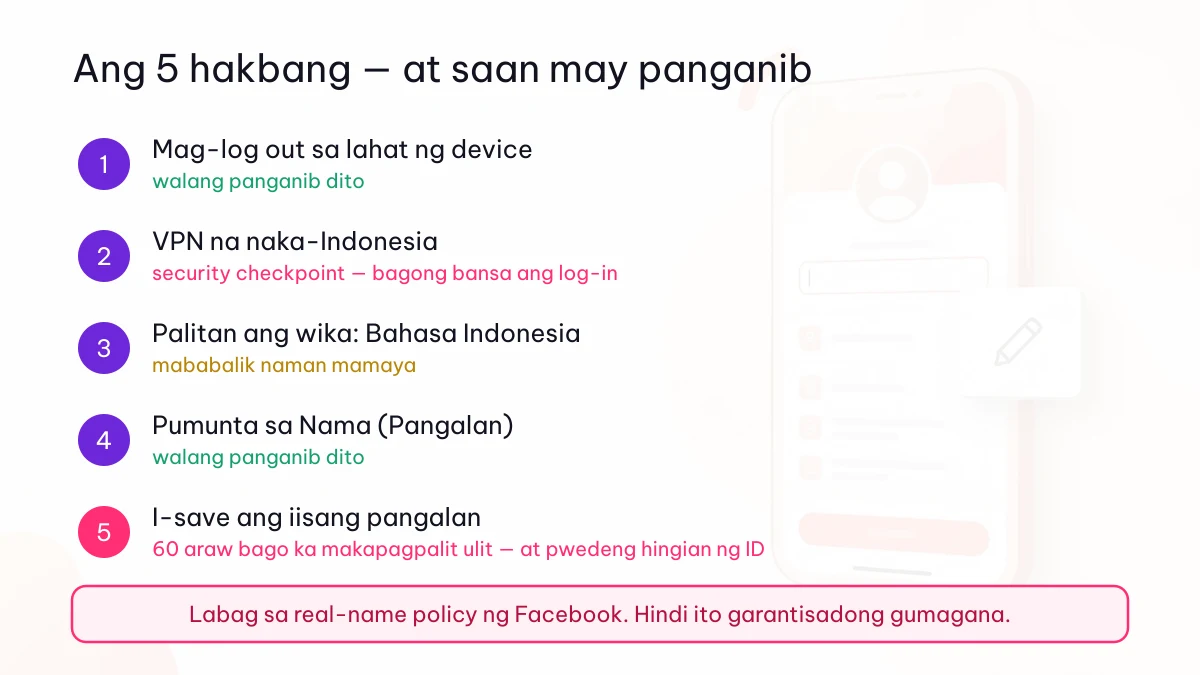 Ang 5 hakbang — at saan may panganib

1 Mag-log out sa lahat ng device
walang panganib dito

2 VPN na naka-Indonesia
security checkpoint — bagong bansa ang log-in

3 Palitan ang wika: Bahasa Indonesia
mababalik naman mamaya

4 Pumunta sa Nama (Pangalan)
walang panganib dito

5 I-save ang iisang pangalan
60 araw bago ka makapagpalit ulit — at pwedeng hingian ng ID

Labag sa real-name policy ng Facebook. Hindi ito garantisadong gumagana.